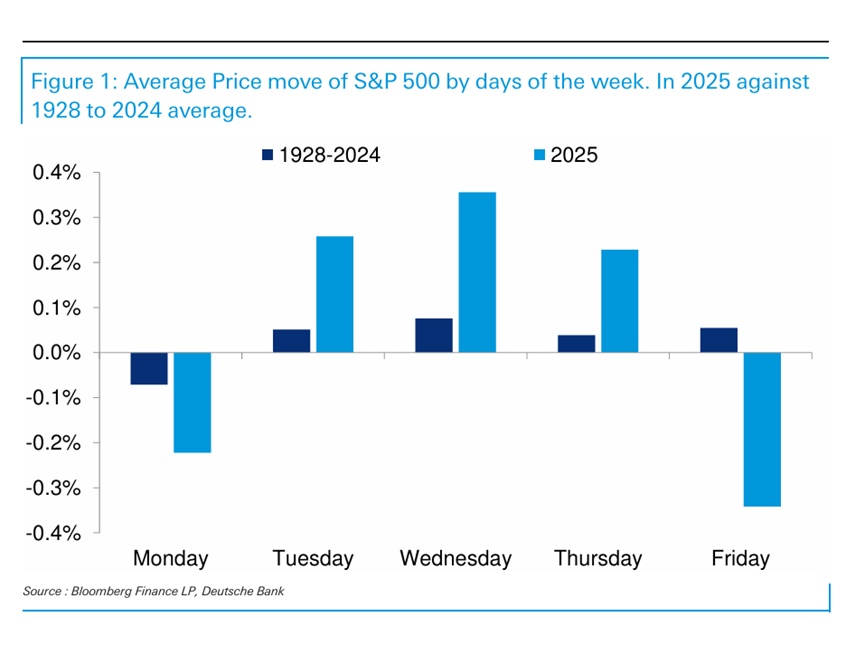 Figure 1: Average Price move of S&P 500 by days of the week. In 2025 against 1928 to 2024 average.

1928-2024
2025

0.4%
0.3%
0.2%
0.1%
0.0%
-0.1%
-0.2%
-0.3%
-0.4%

Monday
Tuesday
Wednesday
Thursday
Friday

Source : Bloomberg Finance LP, Deutsche Bank